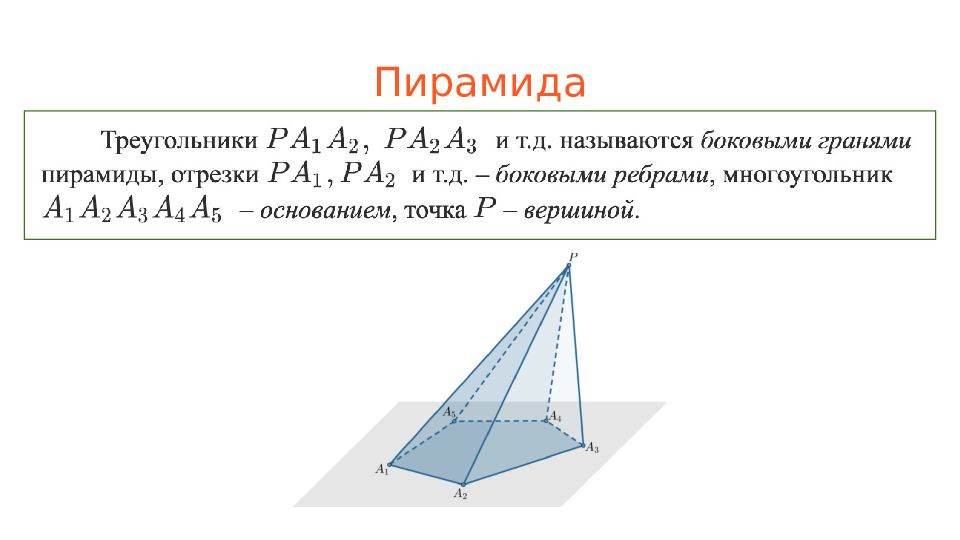 Пирамида

Треугольники $PA_1A_2$, $PA_2A_3$ и т.д. называются боковыми гранями пирамиды, отрезки $PA_1$, $PA_2$ и т.д. – боковыми ребрами, многоугольник $A_1A_2A_3A_4A_5$ – основанием, точка $P$ – вершиной.

$P$

$A_5$

$A_4$

$A_3$

$A_1$

$A_2$